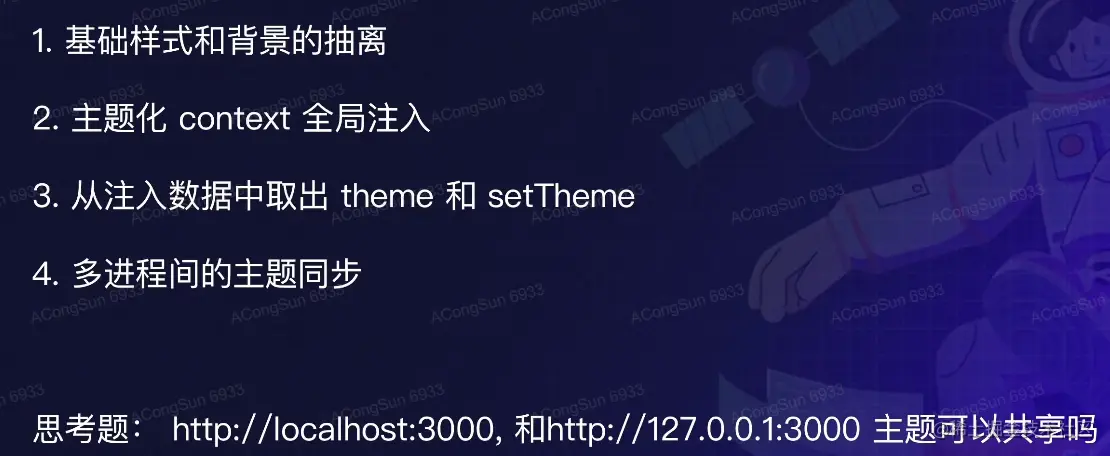 1. 基础样式和背景的抽离

2. 主题化 context 全局注入

3. 从注入数据中取出 theme 和 setTheme

4. 多进程间的主题同步

思考题： http://localhost:3000, 和http://127.0.0.1:3000 主题可以共享吗

ACongSun 6933